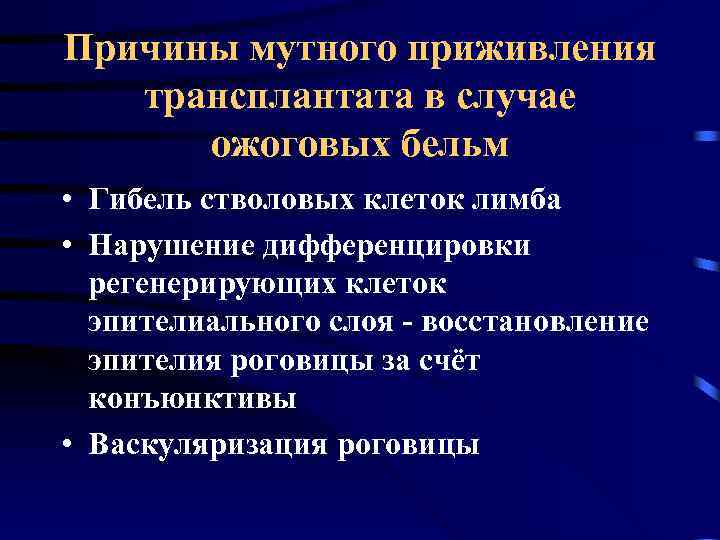 Причины мутного приживления трансплантата в случае ожоговых бельм

• Гибель стволовых клеток лимба
• Нарушение дифференцировки регенерирующих клеток эпителиального слоя - восстановление эпителия роговицы за счёт конъюнктивы
• Васкуляризация роговицы